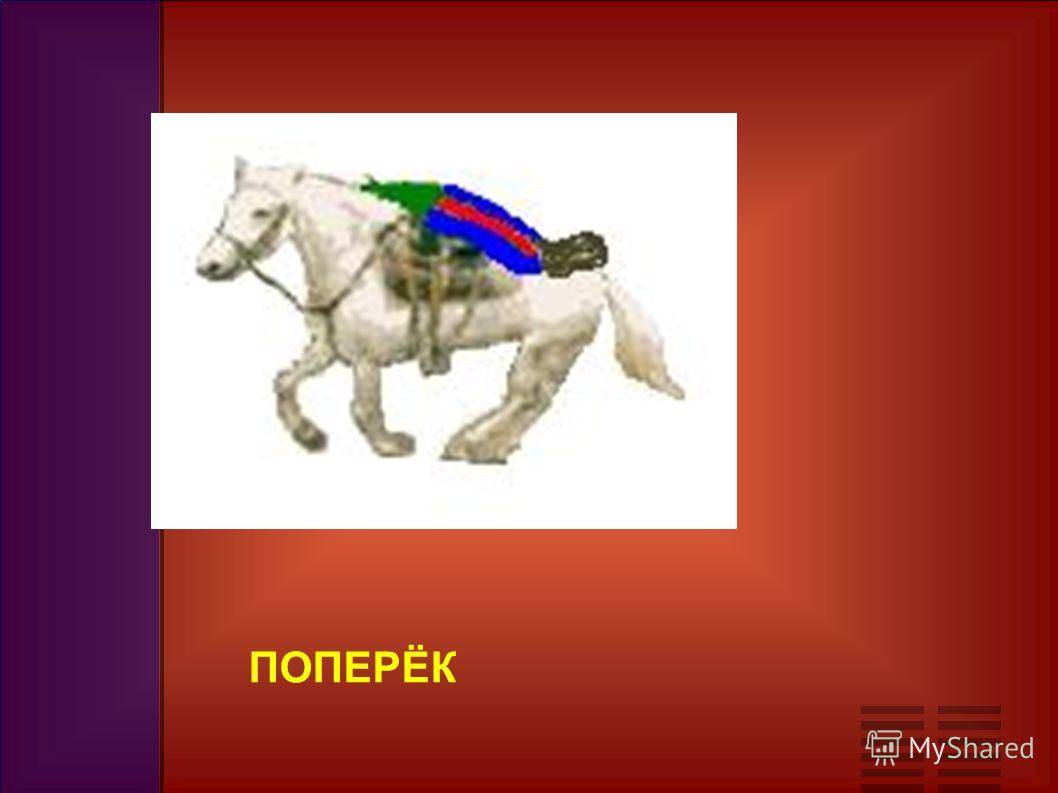 ПОПЕРЁК

MyShared